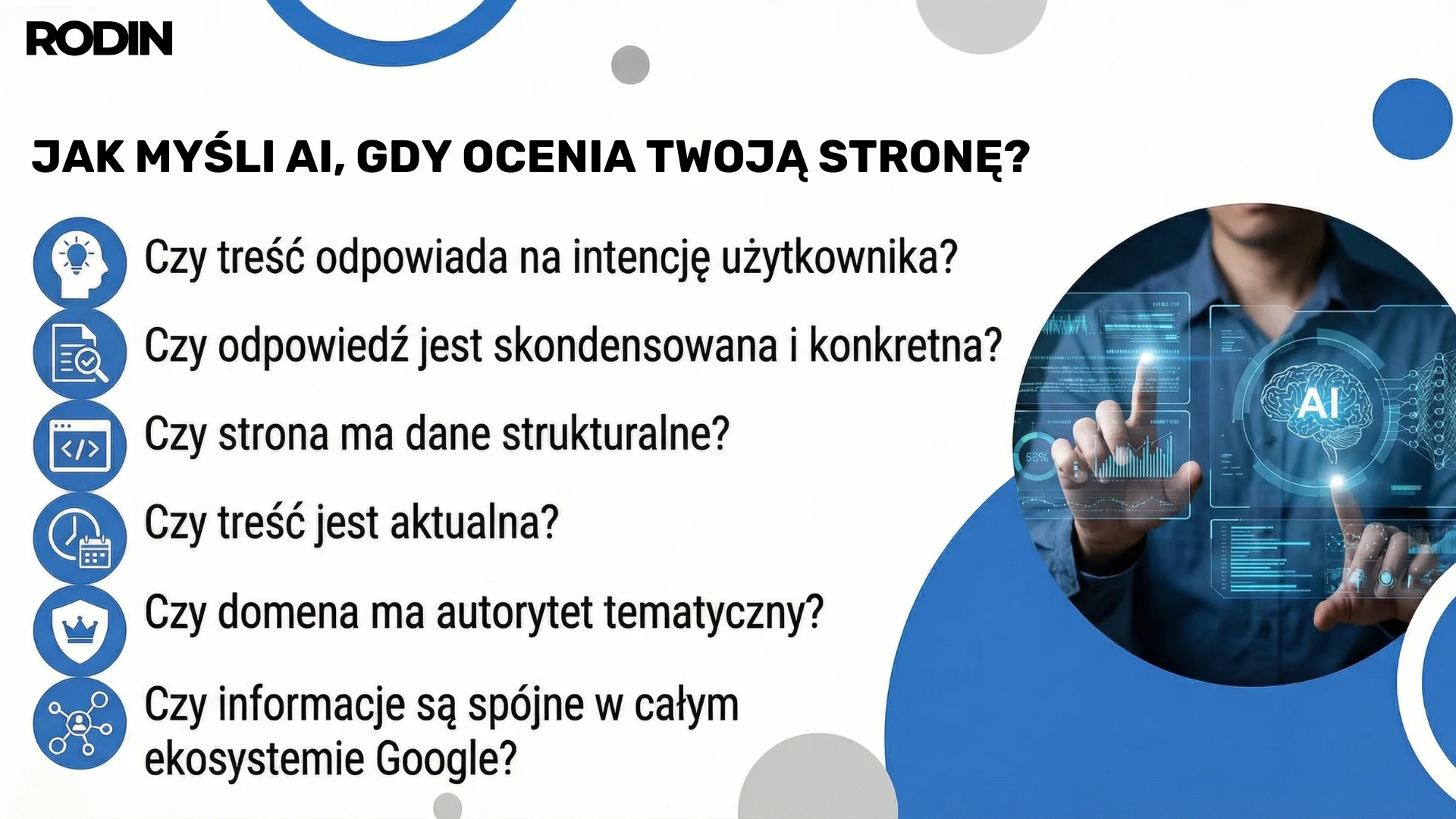 RODIN

JAK MYŚLI AI, GDY OCENIA TWOJĄ STRONĘ?

Czy treść odpowiada na intencję użytkownika?

Czy odpowiedź jest skondensowana i konkretna?

Czy strona ma dane strukturalne?

Czy treść jest aktualna?

Czy domena ma autorytet tematyczny?

Czy informacje są spójne w całym ekosystemie Google?

AI

58%